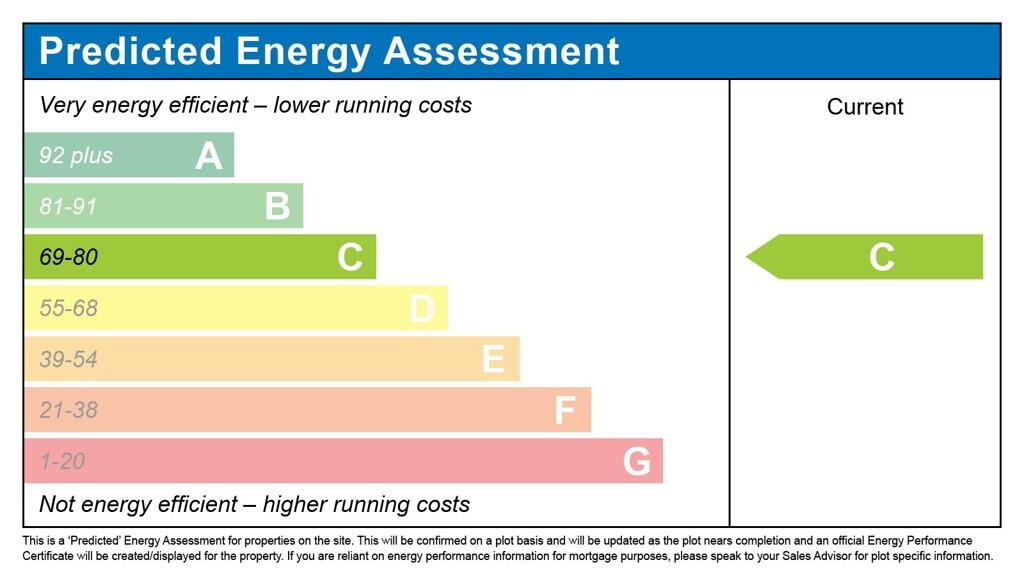 Predicted Energy Assessment

Very energy efficient – lower running costs

Current

92 plus A

81-91 B

69-80 C

C

55-68 D

39-54 E

21-38 F

1-20 G

Not energy efficient – higher running costs

This is a 'Predicted' Energy Assessment for properties on the site. This will be confirmed on a plot basis and will be updated as the plot nears completion and an official Energy Performance Certificate will be created/displayed for the property. If you are reliant on energy performance information for mortgage purposes, please speak to your Sales Advisor for plot specific information.